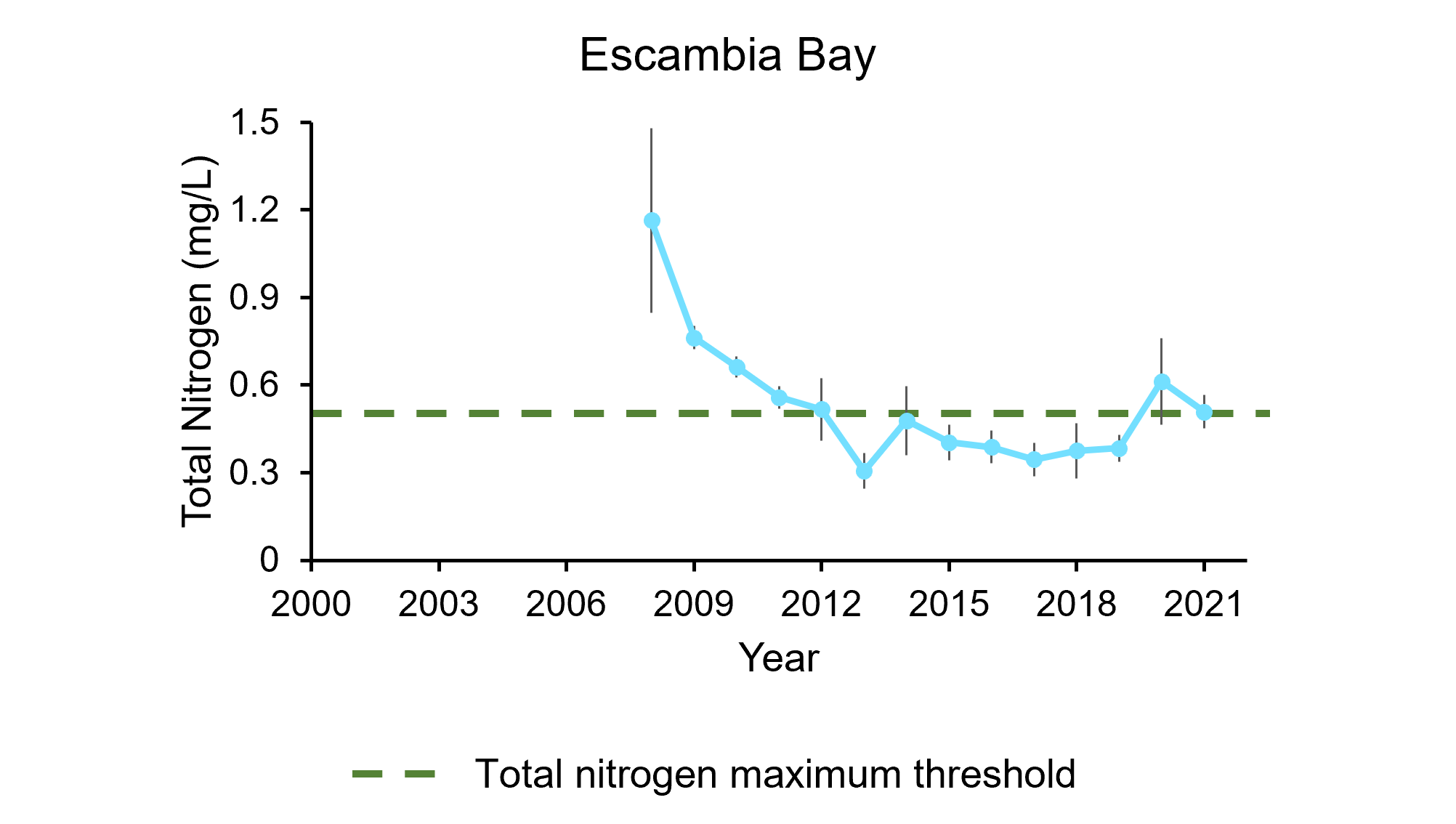 Escambia Bay

Total Nitrogen (mg/L)

1.5
1.2
0.9
0.6
0.3
0

2000 2003 2006 2009 2012 2015 2018 2021

Year

Total nitrogen maximum threshold